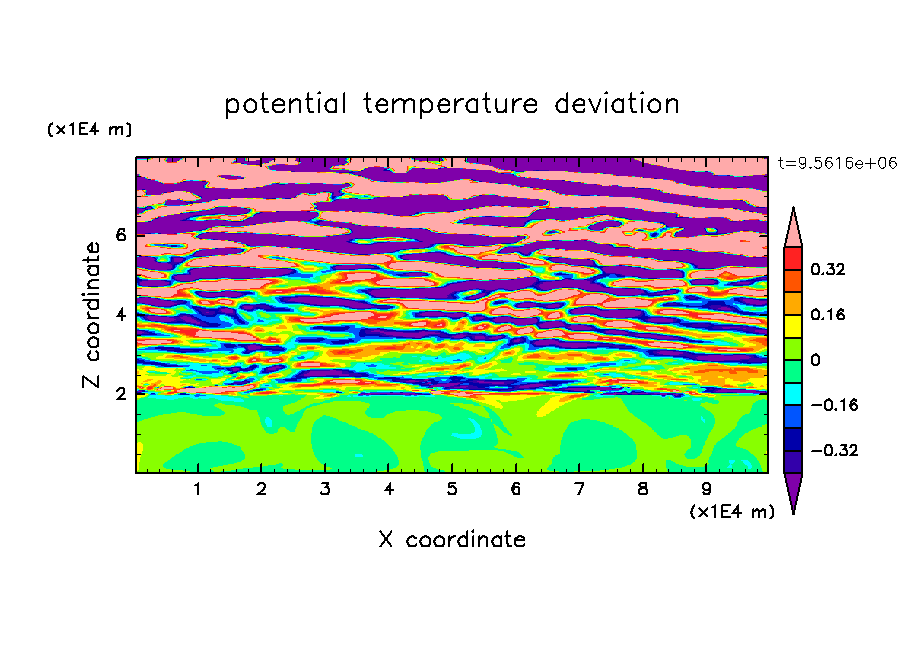 potential temperature deviation

(x1E4 m)

t=9.5616e+06

Z coordinate

6
4
2

0.32
0.16
0
−0.16
−0.32

1 2 3 4 5 6 7 8 9

(x1E4 m)

X coordinate